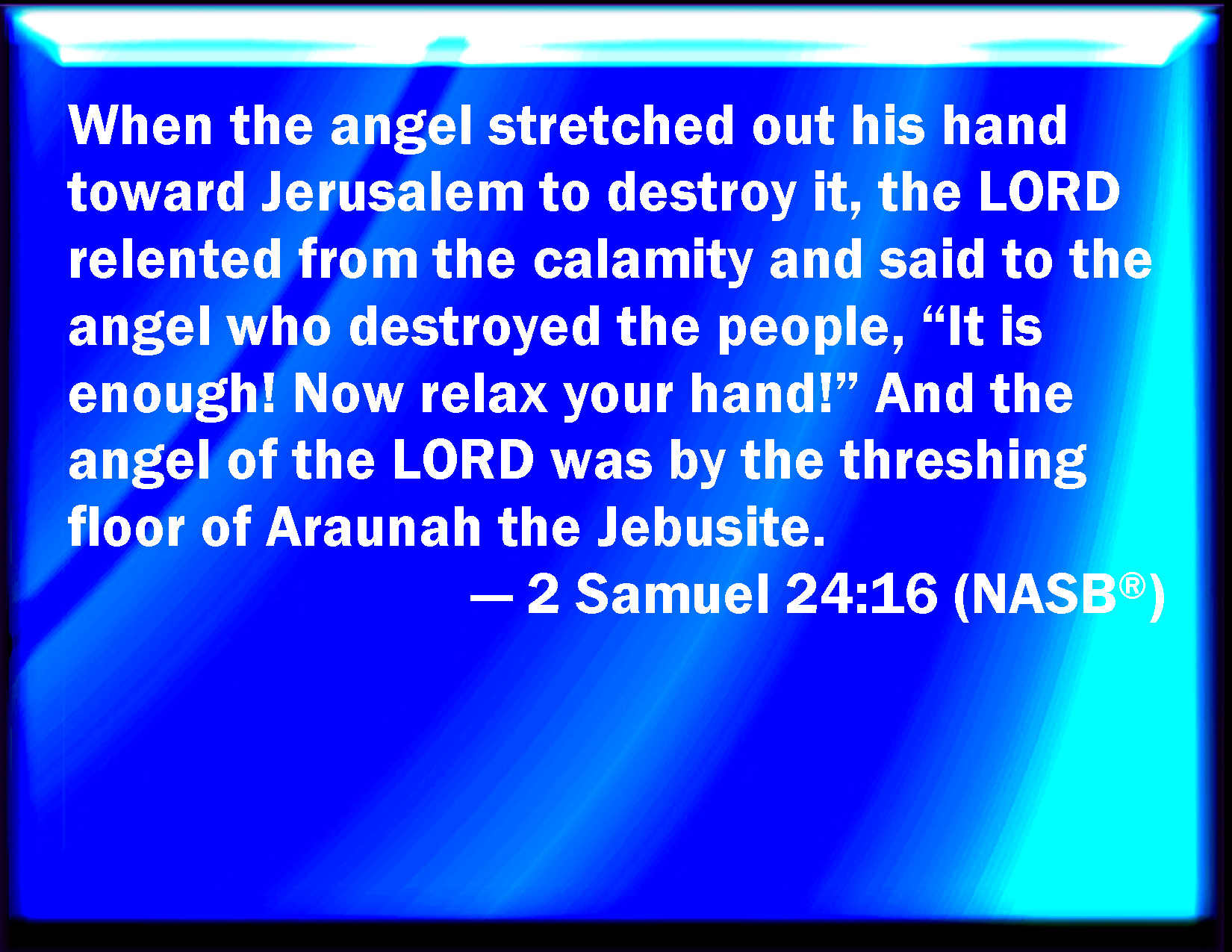 When the angel stretched out his hand toward Jerusalem to destroy it, the LORD relented from the calamity and said to the angel who destroyed the people, “It is enough! Now relax your hand!” And the angel of the LORD was by the threshing floor of Araunah the Jebusite.

— 2 Samuel 24:16 (NASB®)